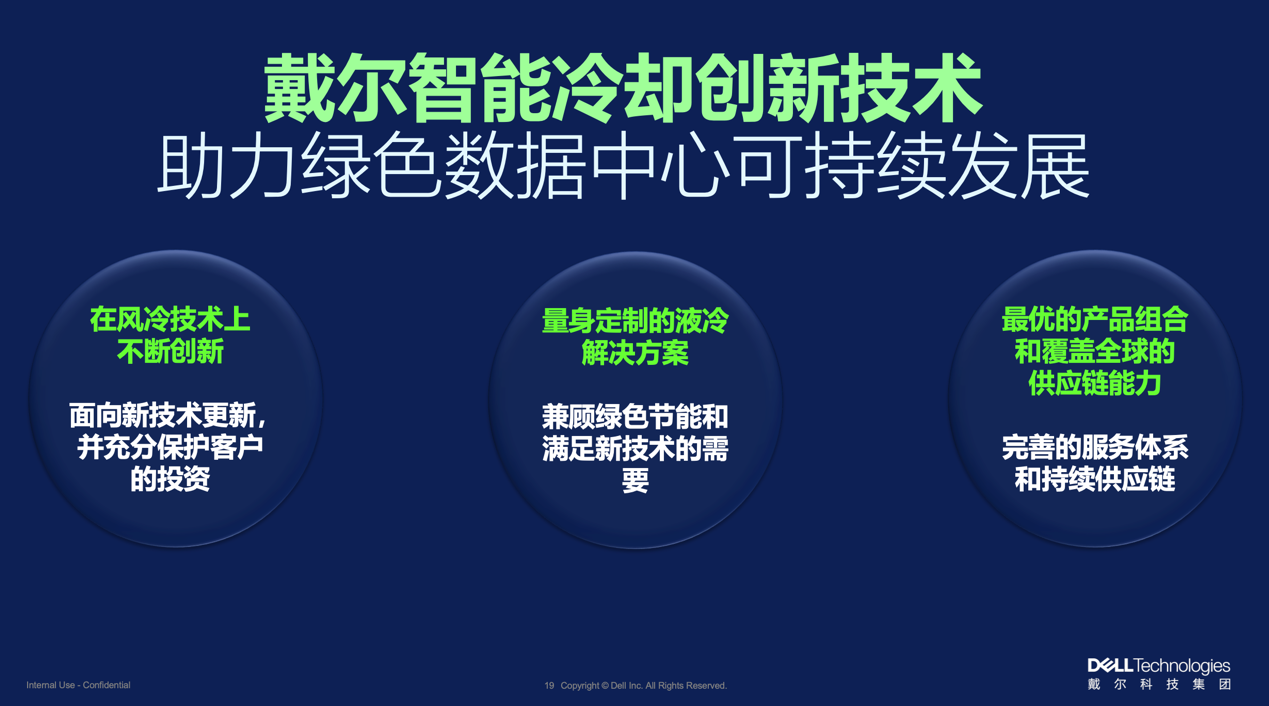 戴尔智能冷却创新技术
助力绿色数据中心可持续发展

在风冷技术上不断创新

面向新技术更新，并充分保护客户的投资

量身定制的液冷解决方案

兼顾绿色节能和满足新技术的需要

最优的产品组合和覆盖全球的供应链能力

完善的服务体系和持续供应链

Internal Use - Confidential

19 Copyright © Dell Inc. All Rights Reserved.

DELL Technologies
戴尔科技集团